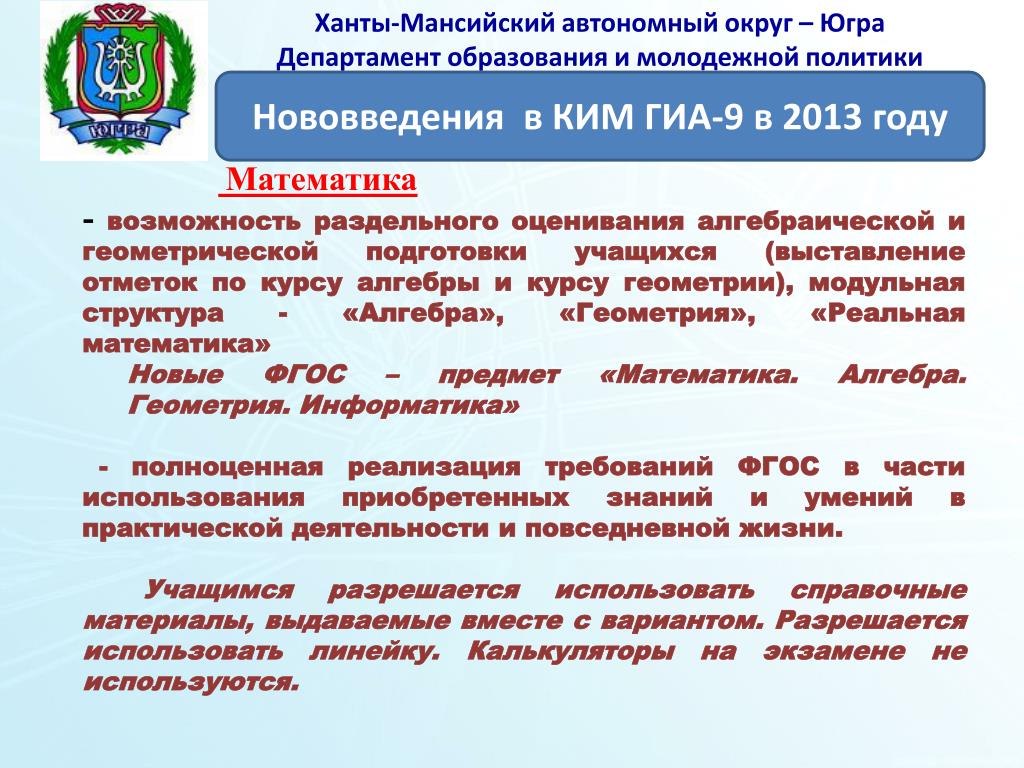 ЮГРА

Ханты-Мансийский автономный округ – Югра
Департамент образования и молодежной политики

Нововведения в КИМ ГИА-9 в 2013 году

Математика

- возможность раздельного оценивания алгебраической и геометрической подготовки учащихся (выставление отметок по курсу алгебры и курсу геометрии), модульная структура - «Алгебра», «Геометрия», «Реальная математика»

Новые ФГОС – предмет «Математика. Алгебра. Геометрия. Информатика»

- полноценная реализация требований ФГОС в части использования приобретенных знаний и умений в практической деятельности и повседневной жизни.

Учащимся разрешается использовать справочные материалы, выдаваемые вместе с вариантом. Разрешается использовать линейку. Калькуляторы на экзамене не используются.